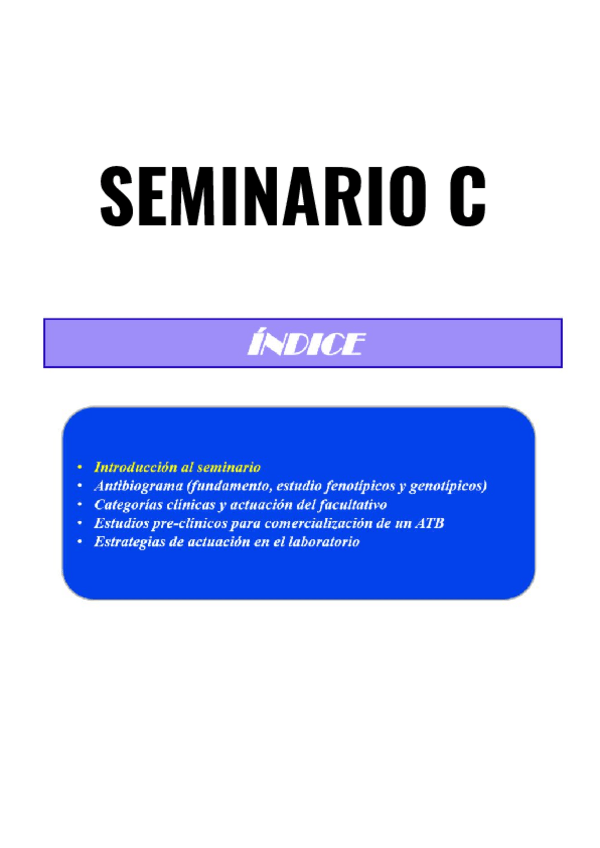 SEMINARIO C

ÍNDICE

• Introducción al seminario
• Antibiograma (fundamento, estudio fenotípicos y genotípicos)
• Categorías clínicas y actuación del facultativo
• Estudios pre-clínicos para comercialización de un ATB
• Estrategias de actuación en el laboratorio